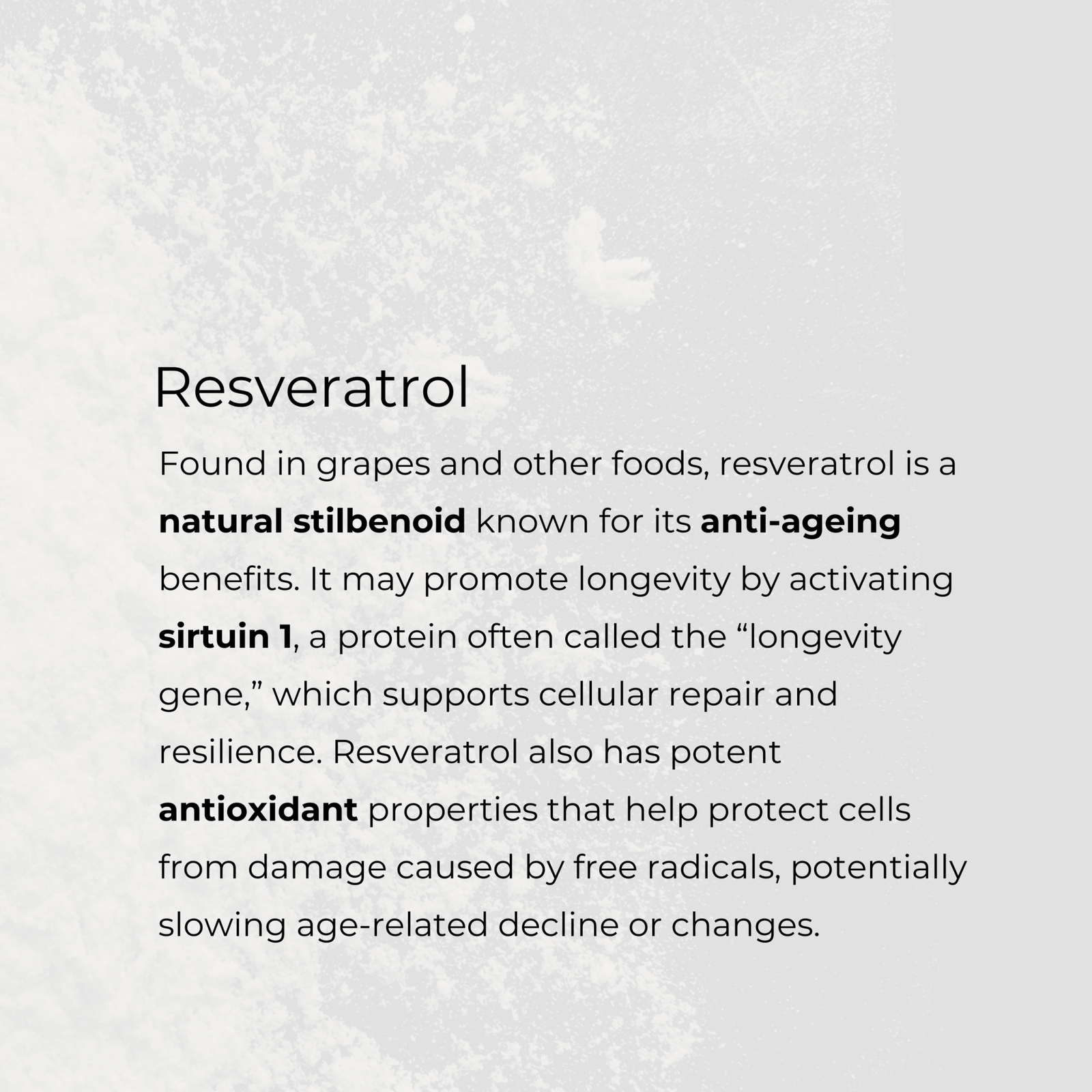 Resveratrol

Found in grapes and other foods, resveratrol is a natural stilbenoid known for its anti-ageing benefits. It may promote longevity by activating sirtuin 1, a protein often called the “longevity gene,” which supports cellular repair and resilience. Resveratrol also has potent antioxidant properties that help protect cells from damage caused by free radicals, potentially slowing age-related decline or changes.